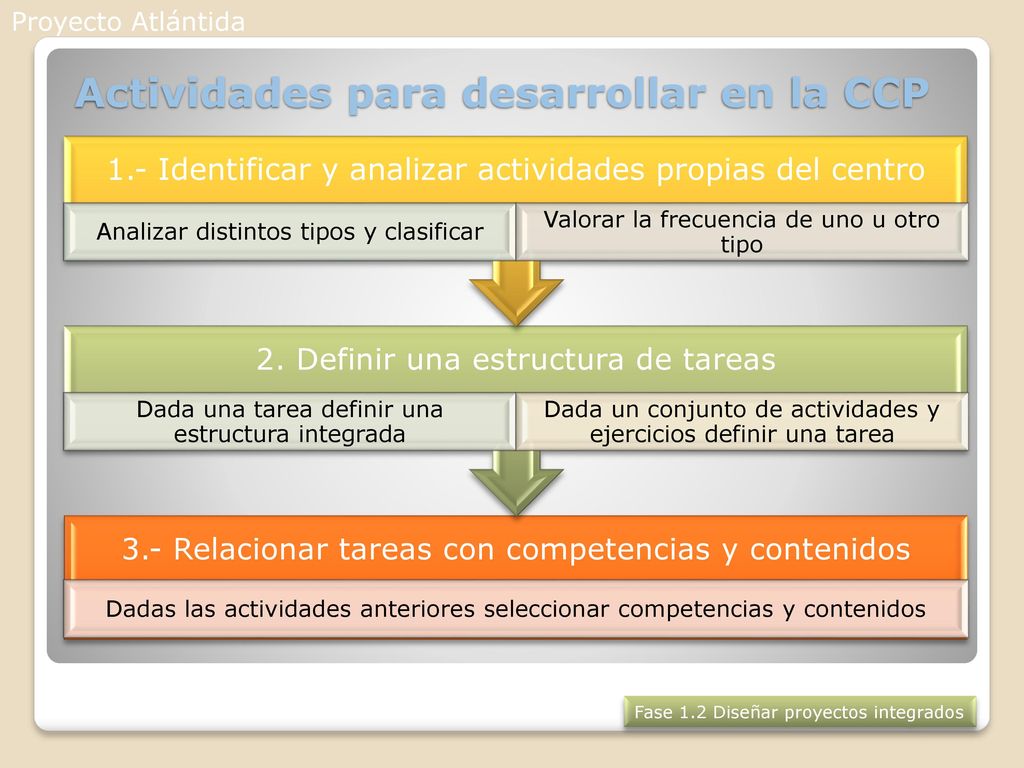 Proyecto Atlántida

Actividades para desarrollar en la CCP

1.- Identificar y analizar actividades propias del centro

Analizar distintos tipos y clasificar

Valorar la frecuencia de uno u otro tipo

2. Definir una estructura de tareas

Dada una tarea definir una estructura integrada

Dada un conjunto de actividades y ejercicios definir una tarea

3.- Relacionar tareas con competencias y contenidos

Dadas las actividades anteriores seleccionar competencias y contenidos

Fase 1.2 Diseñar proyectos integrados